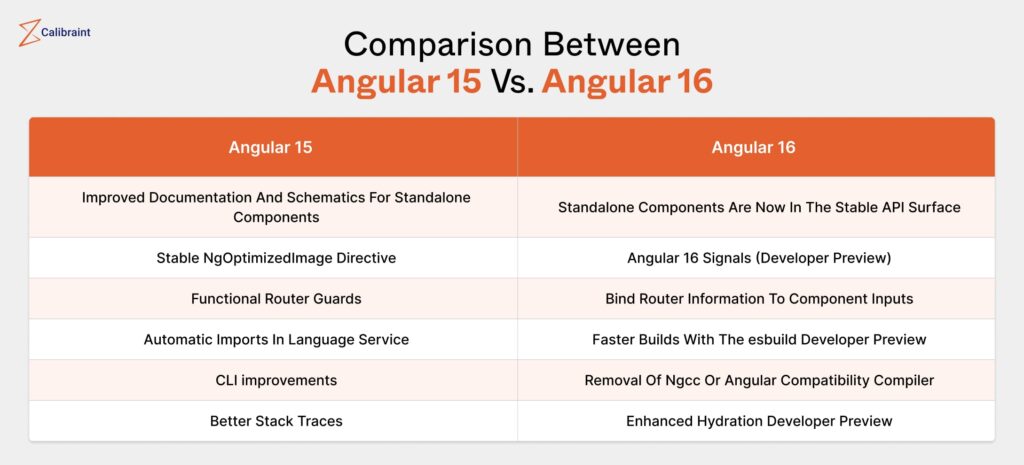 Calibraint

Comparison Between
Angular 15 Vs. Angular 16

| Angular 15 | Angular 16 |
|---|---|
| Improved Documentation And Schematics For Standalone Components | Standalone Components Are Now In The Stable API Surface |
| Stable NgOptimizedImage Directive | Angular 16 Signals (Developer Preview) |
| Functional Router Guards | Bind Router Information To Component Inputs |
| Automatic Imports In Language Service | Faster Builds With The esbuild Developer Preview |
| CLI improvements | Removal Of Ngcc Or Angular Compatibility Compiler |
| Better Stack Traces | Enhanced Hydration Developer Preview |